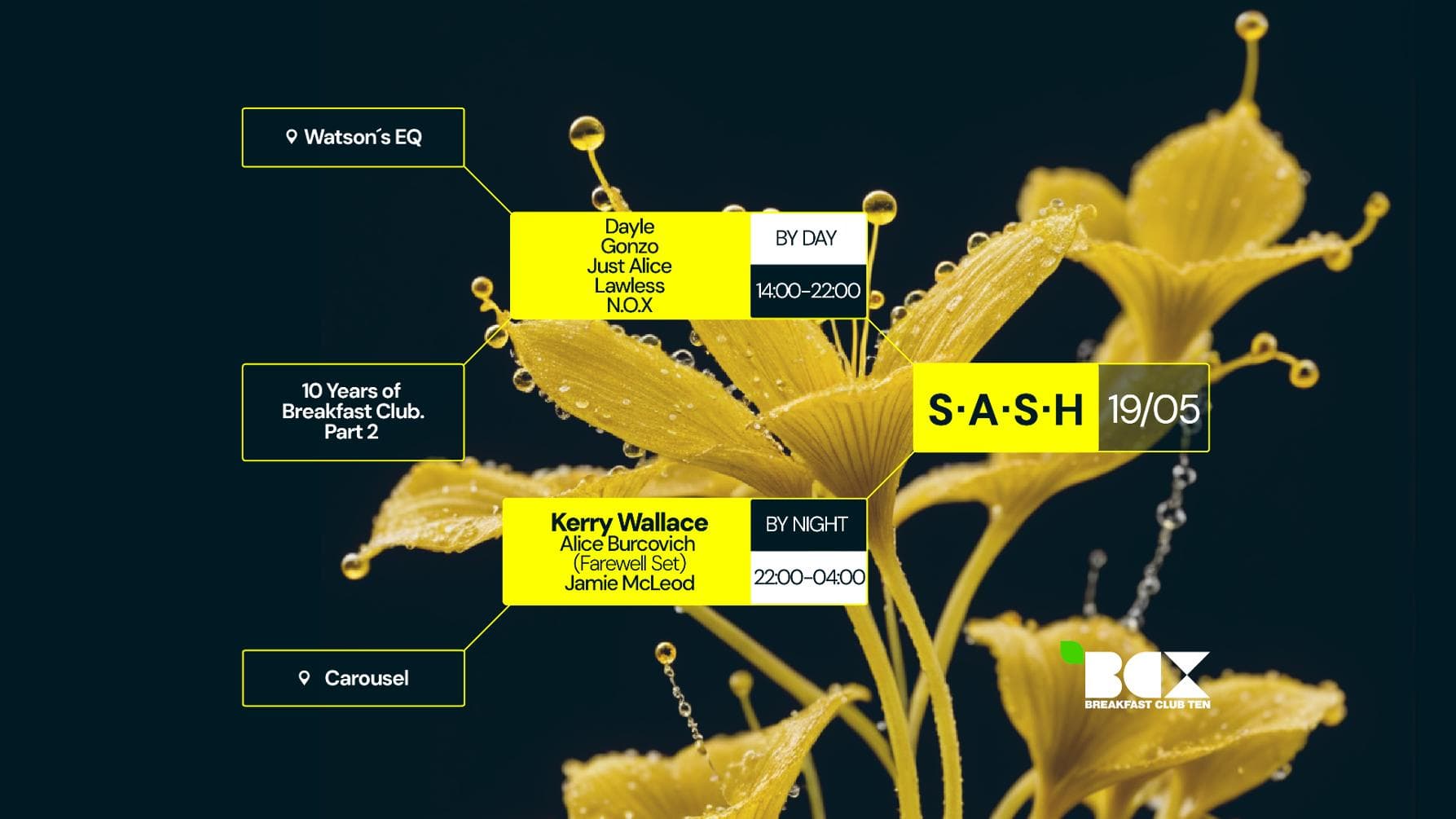 Watson´s EQ

Dayle
Gonzo
Just Alice
Lawless
N.O.X

BY DAY

14:00-22:00

10 Years of Breakfast Club. Part 2

S·A·S·H 19/05

Kerry Wallace
Alice Burcovich
(Farewell Set)
Jamie McLeod

BY NIGHT

22:00-04:00

Carousel

BCX
BREAKFAST CLUB TEN